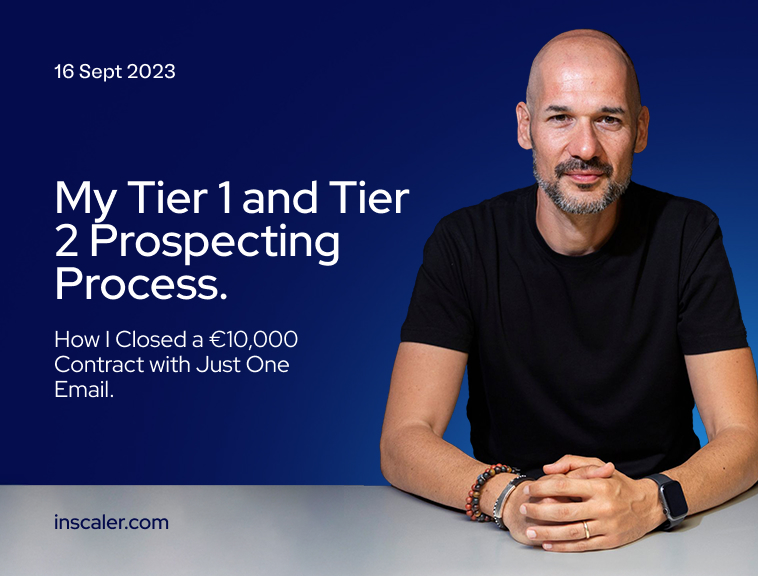 16 Sept 2023

My Tier 1 and Tier 2 Prospecting Process.

How I Closed a €10,000 Contract with Just One Email.

inscaler.com